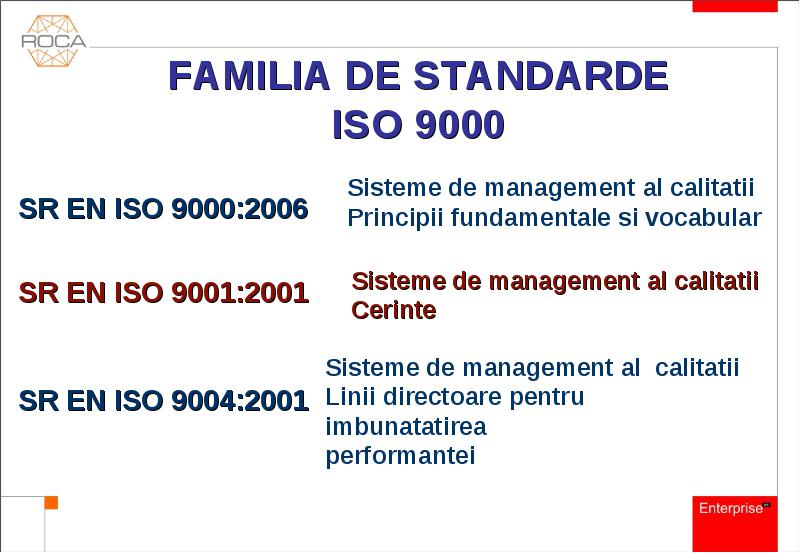 ROCA

FAMILIA DE STANDARDE
ISO 9000

SR EN ISO 9000:2006

Sisteme de management al calitatii
Principii fundamentale si vocabular

SR EN ISO 9001:2001

Sisteme de management al calitatii
Cerinte

SR EN ISO 9004:2001

Sisteme de management al calitatii
Linii directoare pentru imbunatatirea performantei

Enterprise